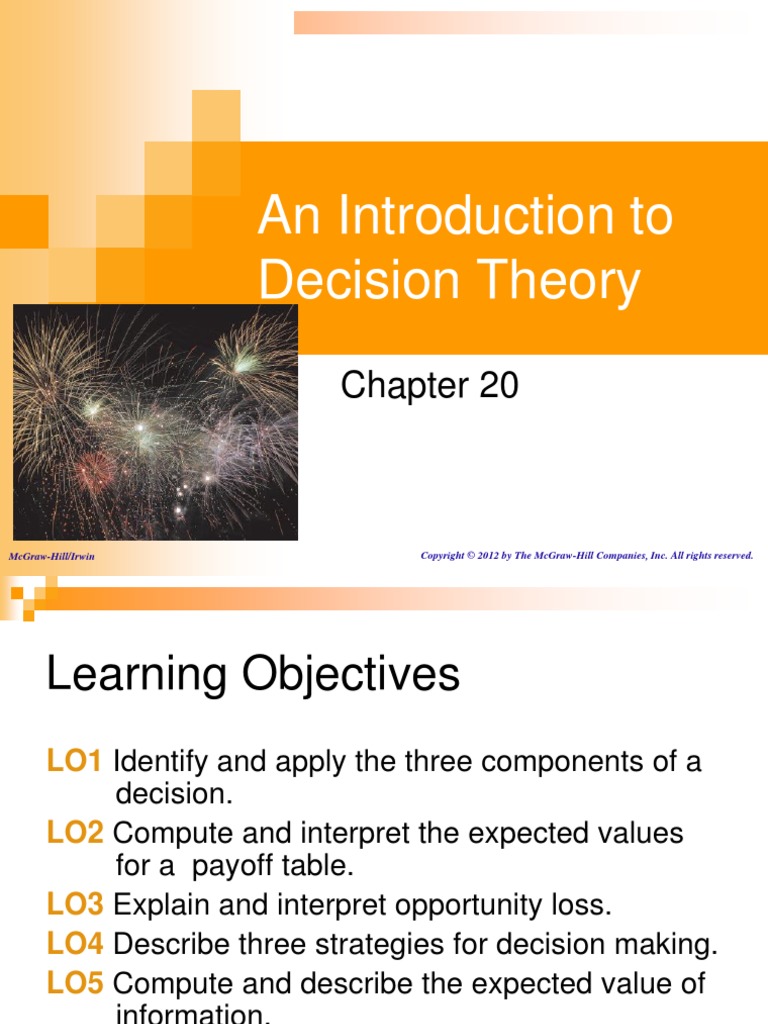 An Introduction to Decision Theory

Chapter 20

McGraw-Hill/Irwin

Copyright © 2012 by The McGraw-Hill Companies, Inc. All rights reserved.

Learning Objectives

LO1 Identify and apply the three components of a decision.

LO2 Compute and interpret the expected values for a payoff table.

LO3 Explain and interpret opportunity loss.

LO4 Describe three strategies for decision making.

LO5 Compute and describe the expected value of information.